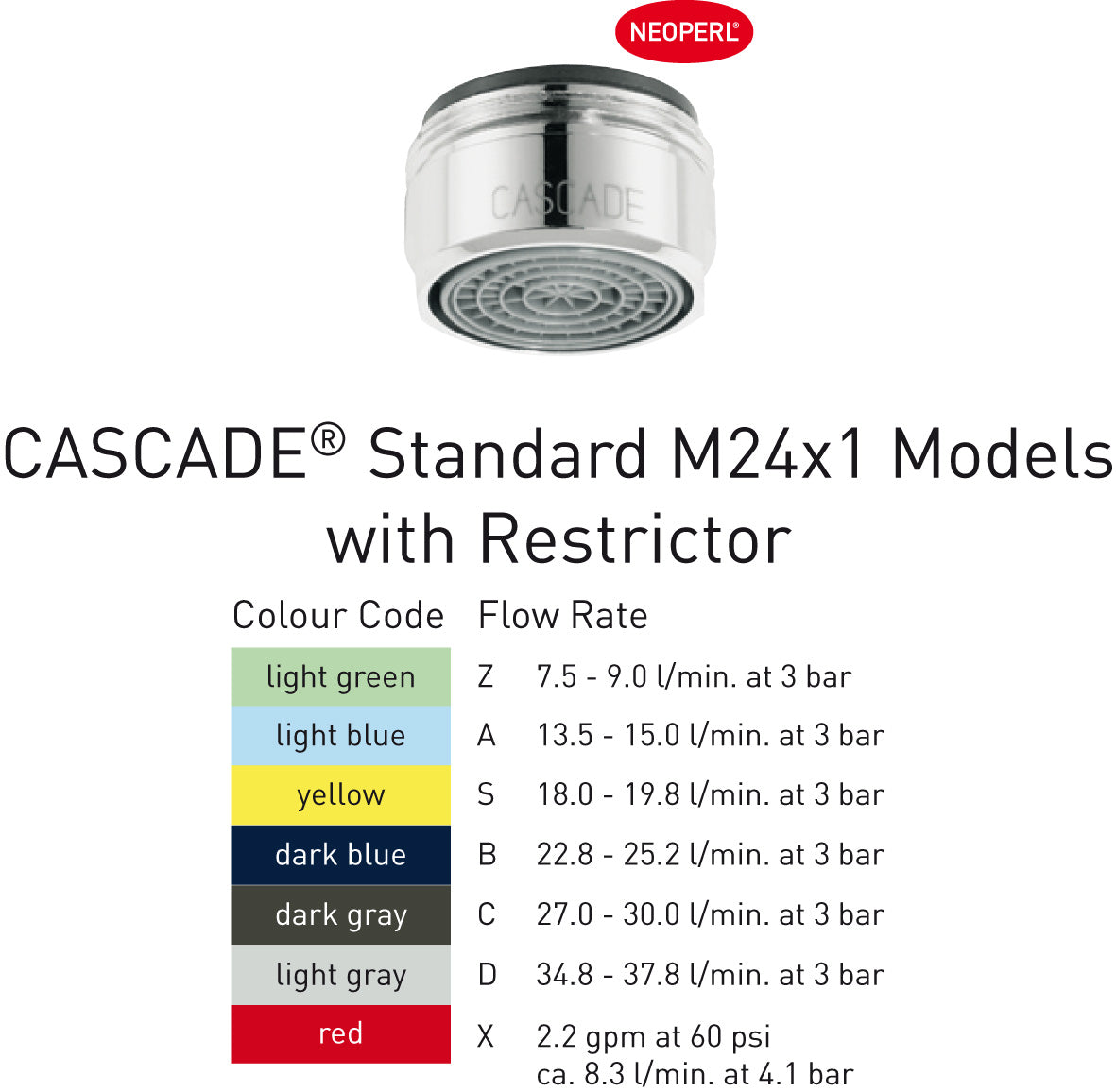 NEOPERL®

CASCADE

CASCADE® Standard M24x1 Models with Restrictor

| Colour Code | Flow Rate | |
|---|---|---|
| light green | Z | 7.5 - 9.0 l/min. at 3 bar |
| light blue | A | 13.5 - 15.0 l/min. at 3 bar |
| yellow | S | 18.0 - 19.8 l/min. at 3 bar |
| dark blue | B | 22.8 - 25.2 l/min. at 3 bar |
| dark gray | C | 27.0 - 30.0 l/min. at 3 bar |
| light gray | D | 34.8 - 37.8 l/min. at 3 bar |
| red | X | 2.2 gpm at 60 psi ca. 8.3 l/min. at 4.1 bar |